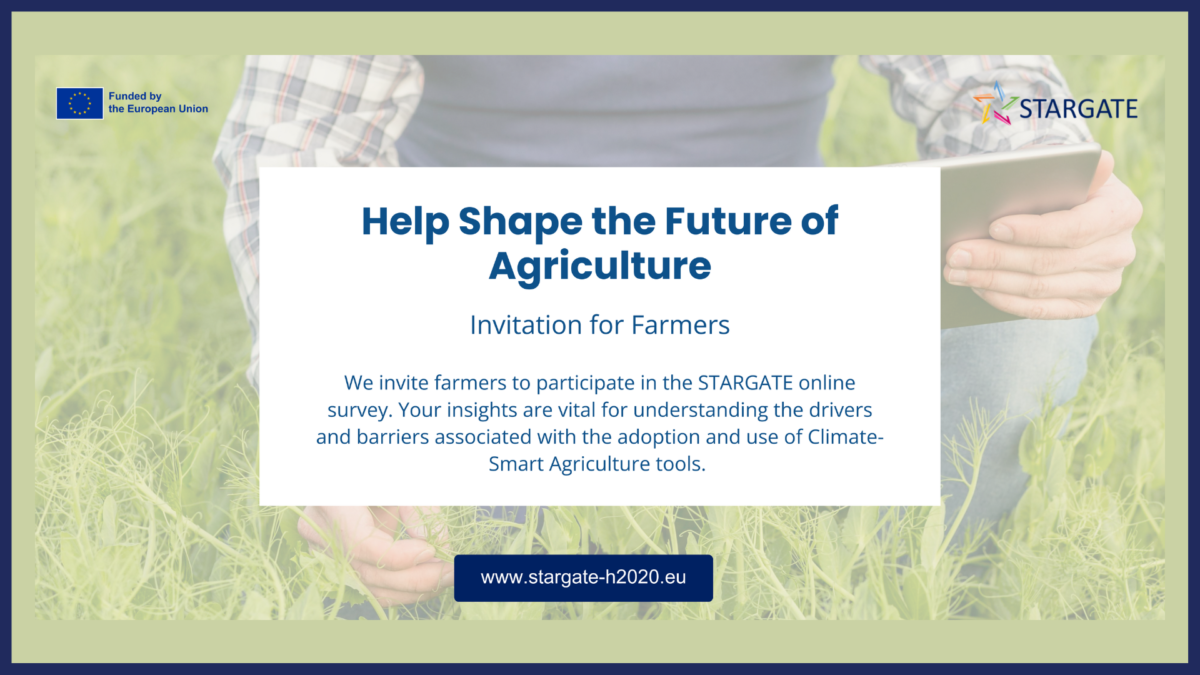 Funded by the European Union

STARGATE

Help Shape the Future of Agriculture

Invitation for Farmers

We invite farmers to participate in the STARGATE online survey. Your insights are vital for understanding the drivers and barriers associated with the adoption and use of Climate-Smart Agriculture tools.

www.stargate-h2020.eu